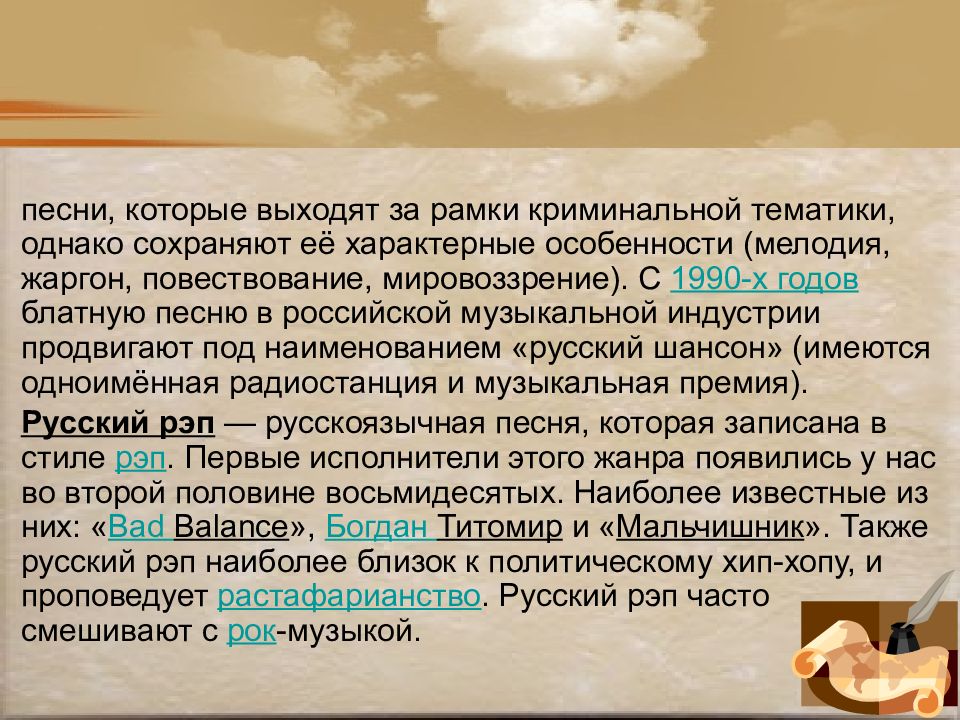 песни, которые выходят за рамки криминальной тематики, однако сохраняют её характерные особенности (мелодия, жаргон, повествование, мировоззрение). С 1990-х годов блатную песню в российской музыкальной индустрии продвигают под наименованием «русский шансон» (имеются одноимённая радиостанция и музыкальная премия).

Русский рэп — русскоязычная песня, которая записана в стиле рэп. Первые исполнители этого жанра появились у нас во второй половине восьмидесятых. Наиболее известные из них: «Bad Balance», Богдан Титомир и «Мальчишник». Также русский рэп наиболее близок к политическому хип-хопу, и проповедует растафарианство. Русский рэп часто смешивают с рок-музыкой.